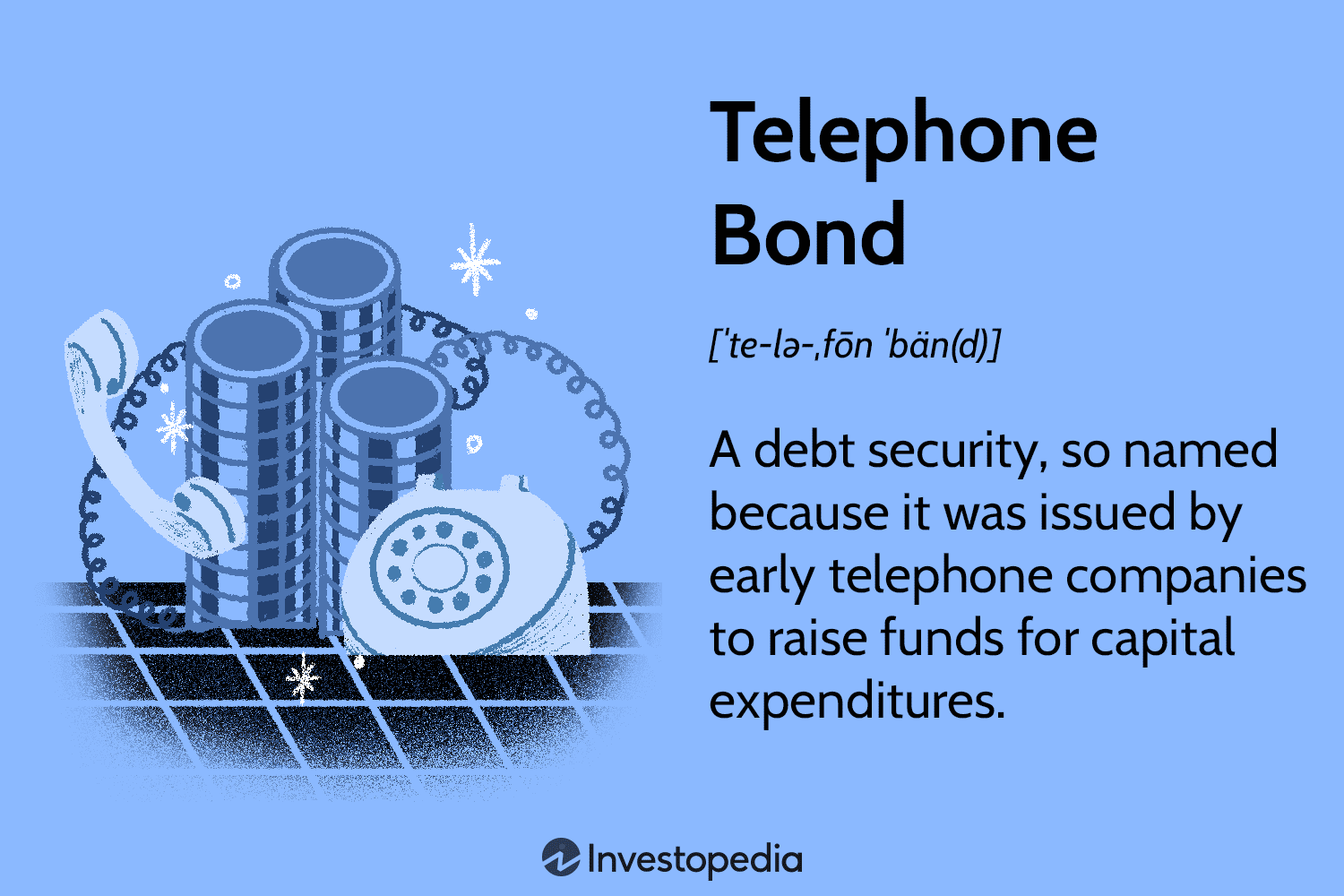 Telephone Bond

[ˈte-lə-ˌfōn ˈbän(d)]

A debt security, so named because it was issued by early telephone companies to raise funds for capital expenditures.

Investopedia